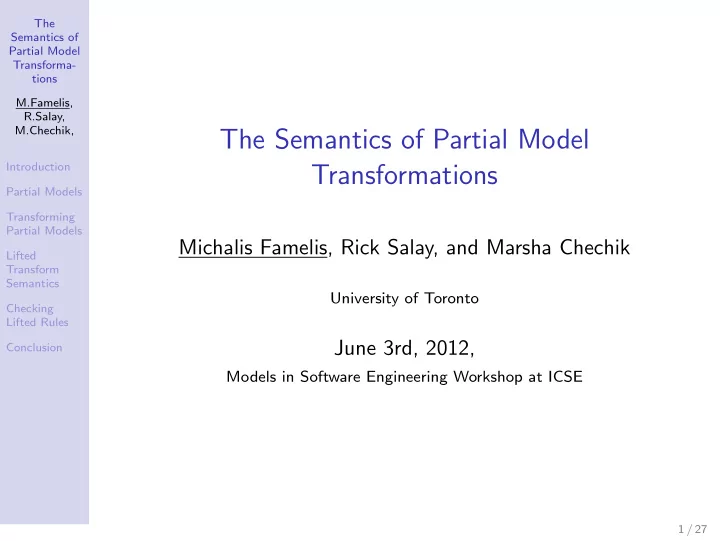 The Semantics of Partial Model Transformations

M.Famelis, R.Salay, M.Chechik,

Introduction

Partial Models

Transforming Partial Models

Lifted Transform Semantics

Checking Lifted Rules

Conclusion

The Semantics of Partial Model Transformations

Michalis Famelis, Rick Salay, and Marsha Chechik

University of Toronto

June 3rd, 2012,

Models in Software Engineering Workshop at ICSE

1 / 27